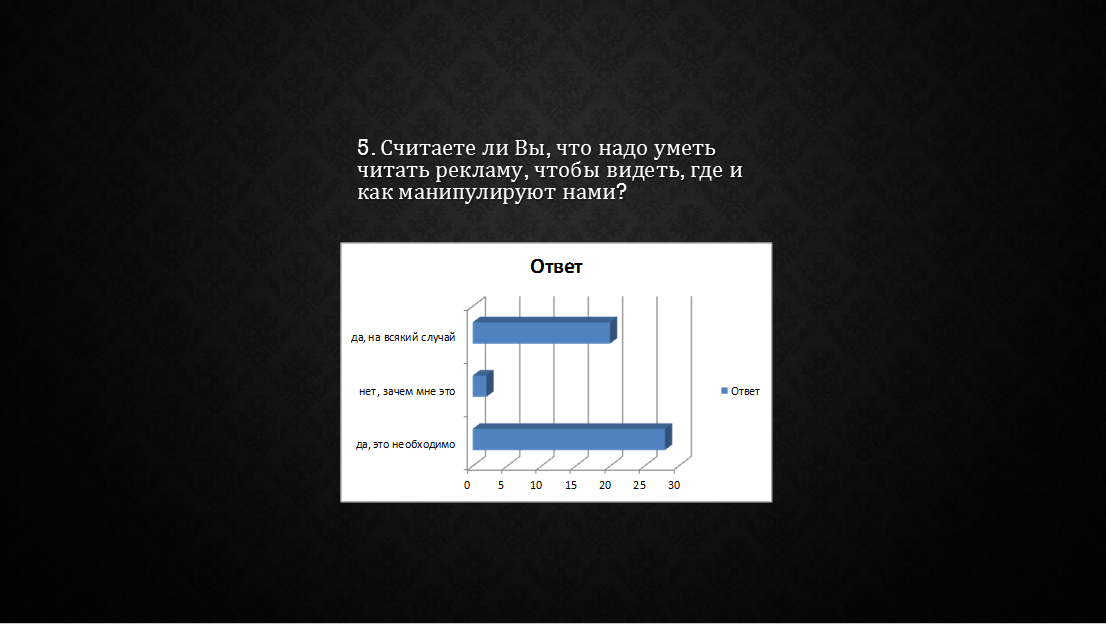 5. Считаете ли Вы, что надо уметь читать рекламу, чтобы видеть, где и как манипулируют нами?

Ответ

да, на всякий случай

нет, зачем мне это

да, это необходимо

0 5 10 15 20 25 30

Ответ